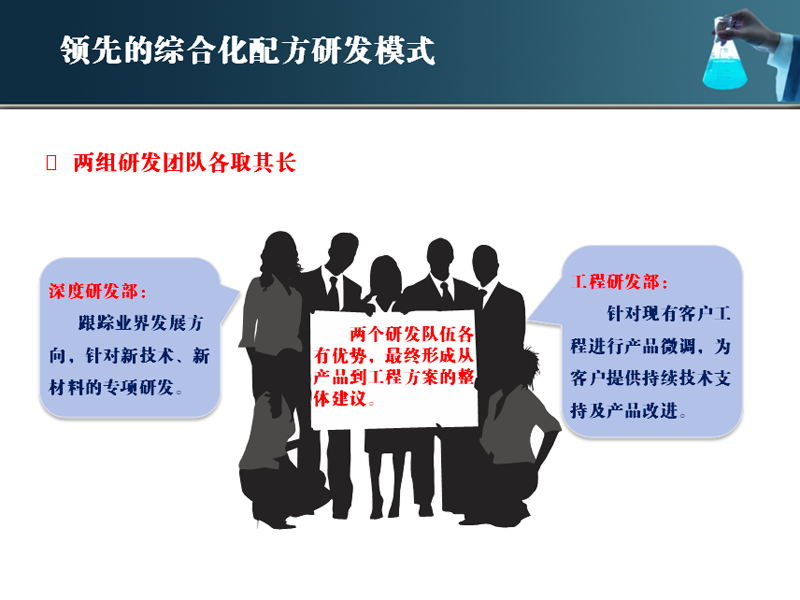 领先的综合化配方研发模式

 两组研发团队各取其长

深度研发部：

跟踪业界发展方向，针对新技术、新材料的专项研发。

两个研发队伍各有优势，最终形成从产品到工程方案的整体建议。

工程研发部：

针对现有客户工程进行产品微调，为客户提供持续技术支持及产品改进。